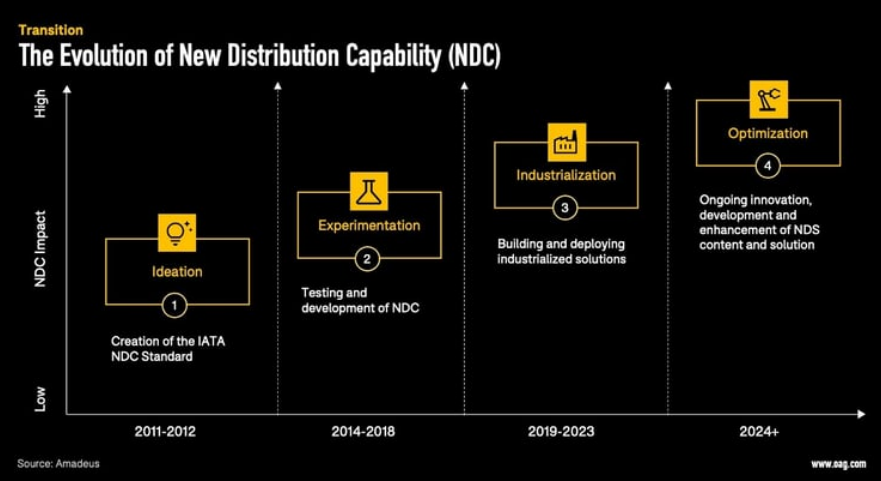 Transition
The Evolution of New Distribution Capability (NDC)

High
NDC Impact
Low

Ideation
1
Creation of the IATA NDC Standard

Experimentation
2
Testing and development of NDC

Industrialization
3
Building and deploying industrialized solutions

Optimization
4
Ongoing innovation, development and enhancement of NDS content and solution

2011-2012
2014-2018
2019-2023
2024+

Source: Amadeus
www.oag.com